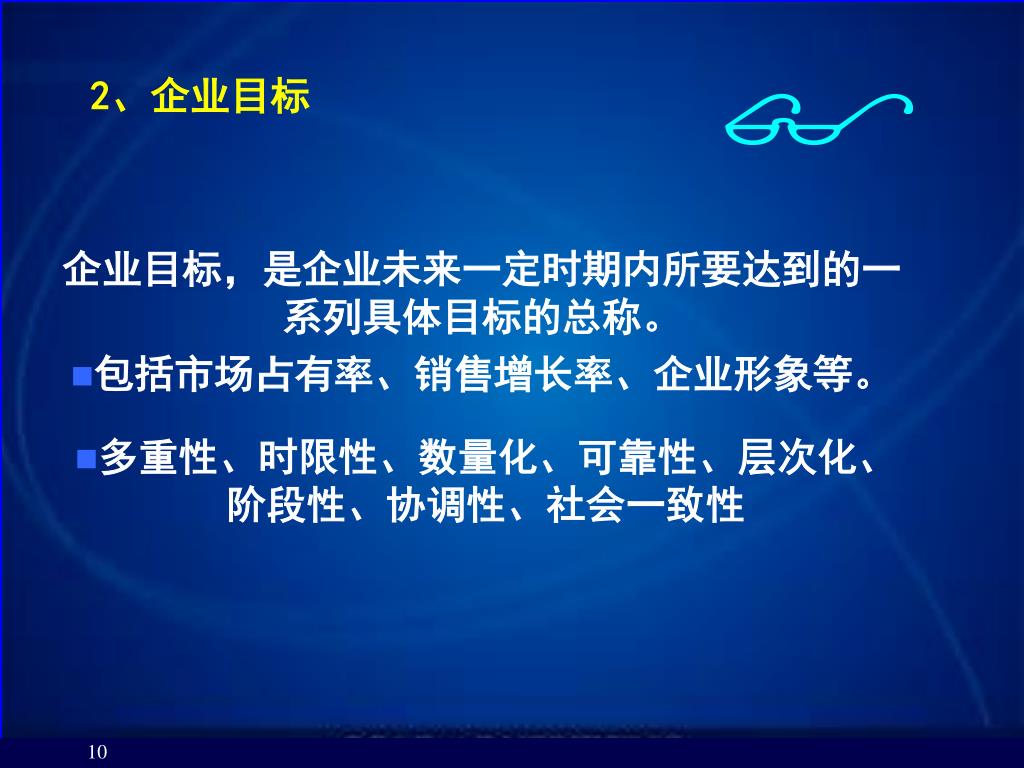 2、企业目标

企业目标，是企业未来一定时期内所要达到的一系列具体目标的总称。

■包括市场占有率、销售增长率、企业形象等。

■多重性、时限性、数量化、可靠性、层次化、阶段性、协调性、社会一致性

10